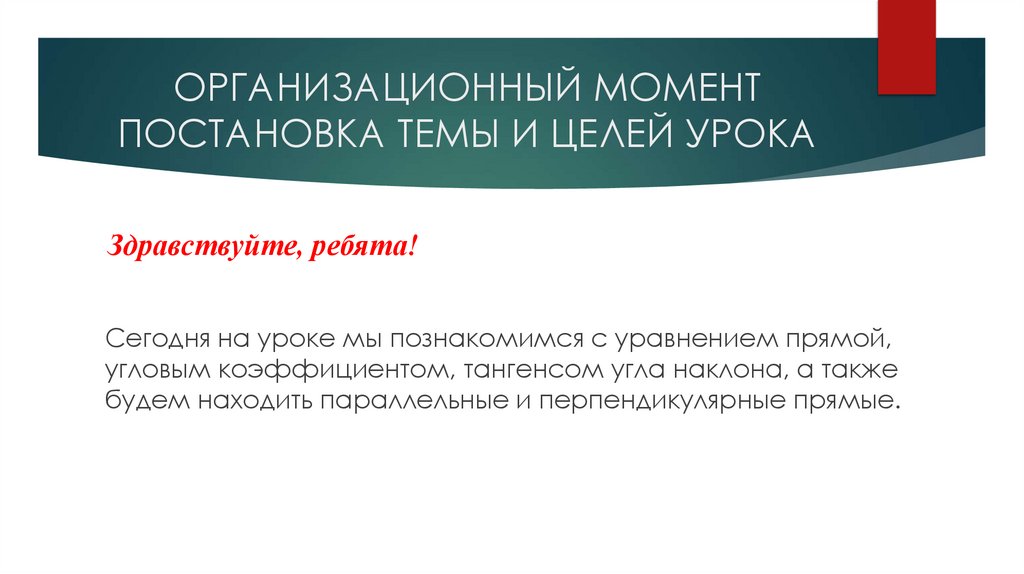 ОРГАНИЗАЦИОННЫЙ МОМЕНТ ПОСТАНОВКА ТЕМЫ И ЦЕЛЕЙ УРОКА

Здравствуйте, ребята!

Сегодня на уроке мы познакомимся с уравнением прямой, угловым коэффициентом, тангенсом угла наклона, а также будем находить параллельные и перпендикулярные прямые.